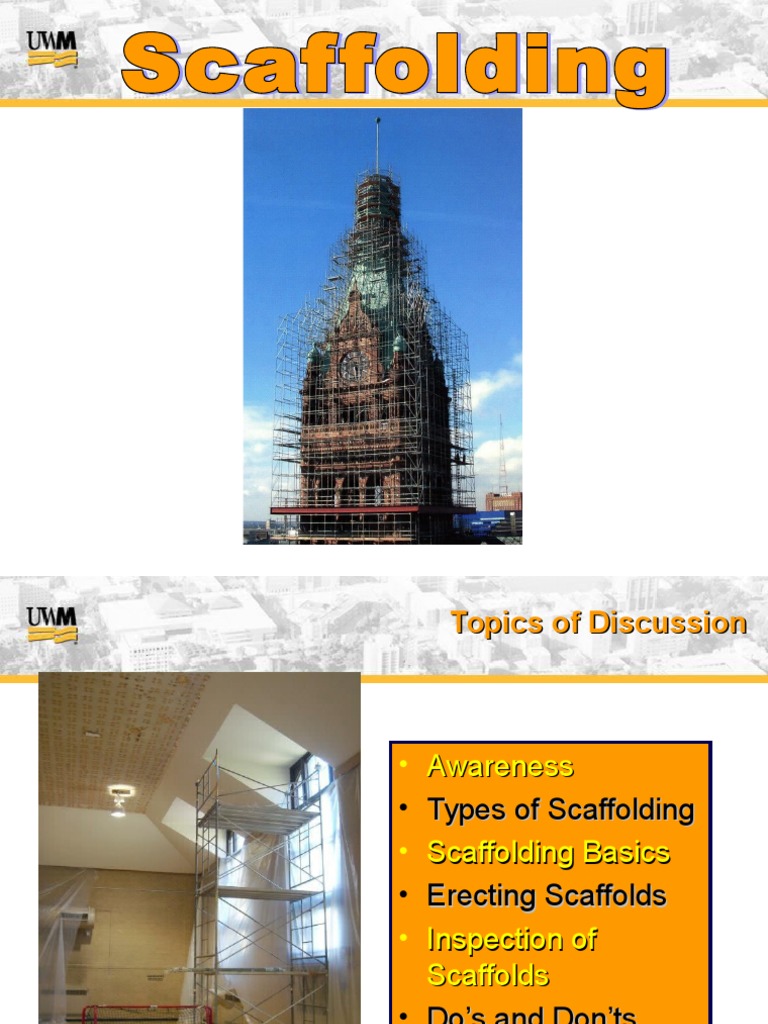 UWM

Scaffolding

UWM

Topics of Discussion

• Awareness
• Types of Scaffolding
• Scaffolding Basics
• Erecting Scaffolds
• Inspection of Scaffolds
• Do's and Don'ts